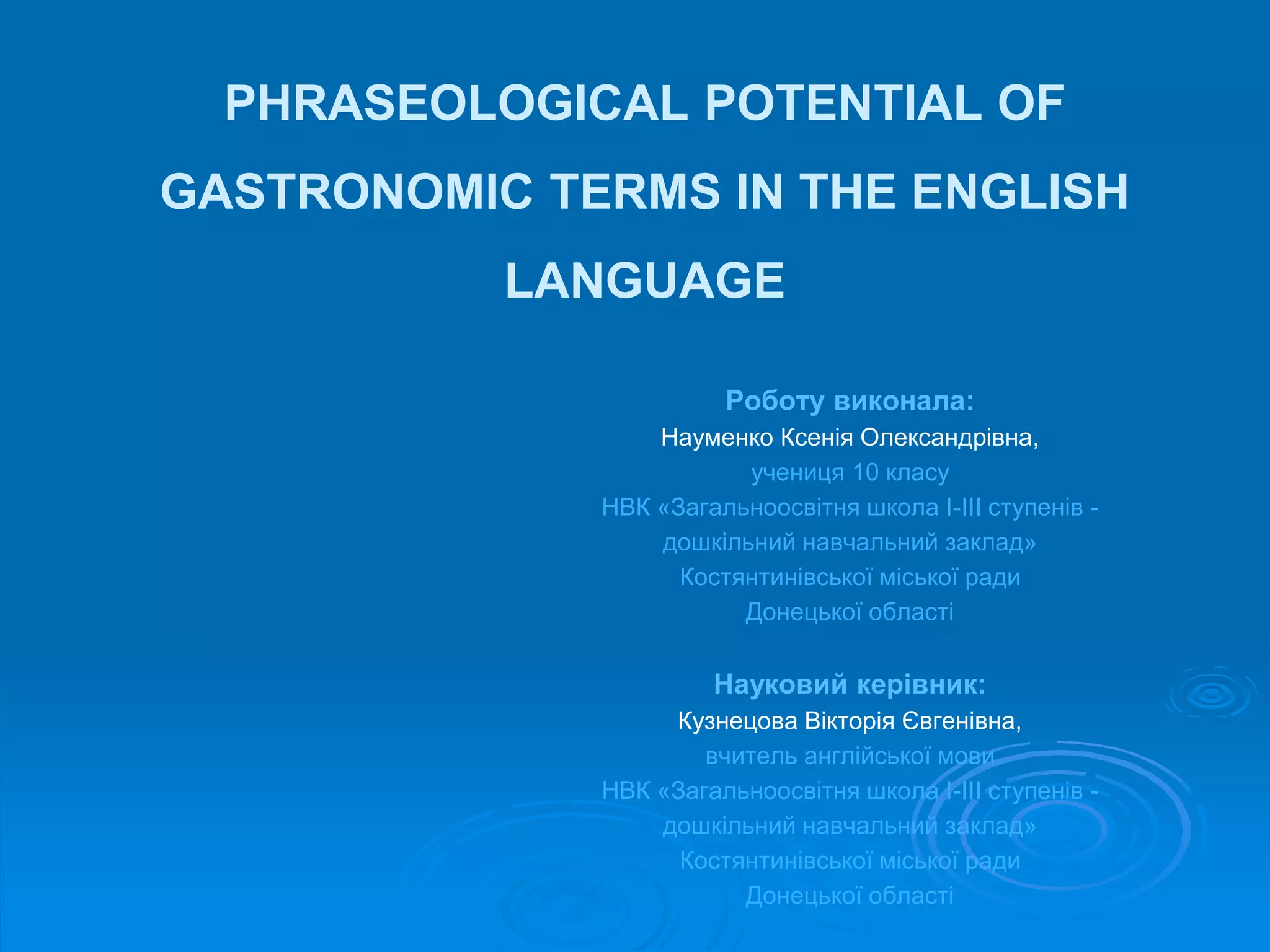 PHRASEOLOGICAL POTENTIAL OF GASTRONOMIC TERMS IN THE ENGLISH LANGUAGE

Роботу виконала:
Науменко Ксенія Олександрівна,
учениця 10 класу
НВК «Загальноосвітня школа І-ІІІ ступенів - дошкільний навчальний заклад»
Костянтинівської міської ради
Донецької області

Науковий керівник:
Кузнецова Вікторія Євгенівна,
вчитель англійської мови
НВК «Загальноосвітня школа І-ІІІ ступенів - дошкільний навчальний заклад»
Костянтинівської міської ради
Донецької області